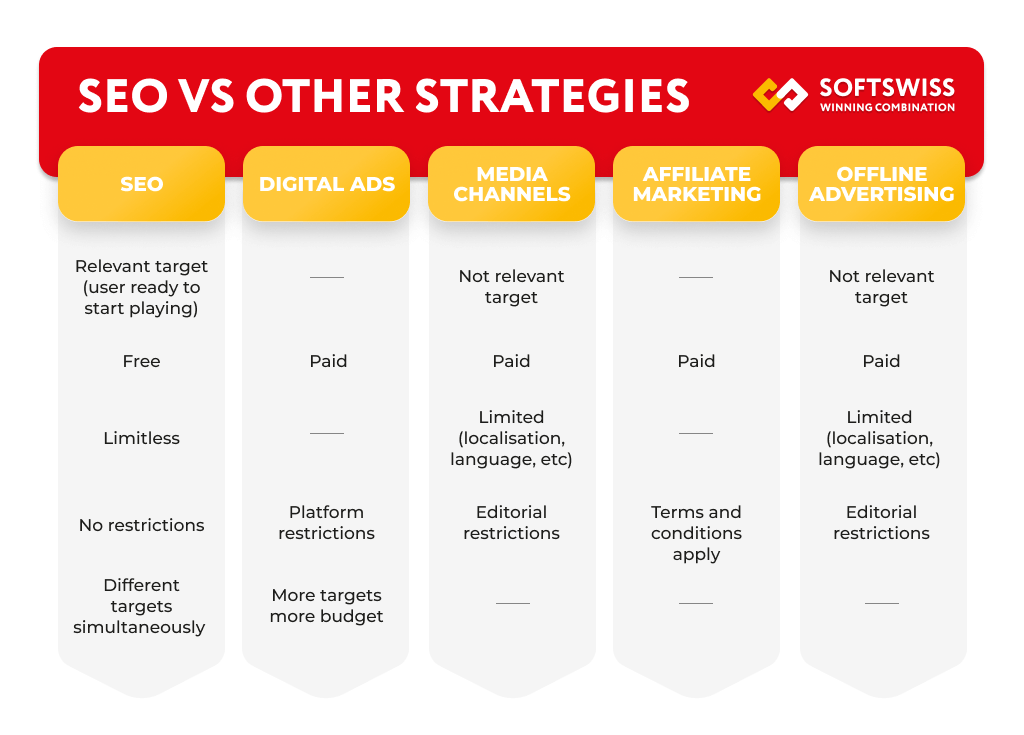 SEO VS OTHER STRATEGIES

SOFTSWISS
WINNING COMBINATION

| SEO | DIGITAL ADS | MEDIA CHANNELS | AFFILIATE MARKETING | OFFLINE ADVERTISING |
|---|---|---|---|---|
| Relevant target (user ready to start playing) | — | Not relevant target | — | Not relevant target |
| Free | Paid | Paid | Paid | Paid |
| Limitless | — | Limited (localisation, language, etc) | — | Limited (localisation, language, etc) |
| No restrictions | Platform restrictions | Editorial restrictions | Terms and conditions apply | Editorial restrictions |
| Different targets simultaneously | More targets more budget | — | — | — |